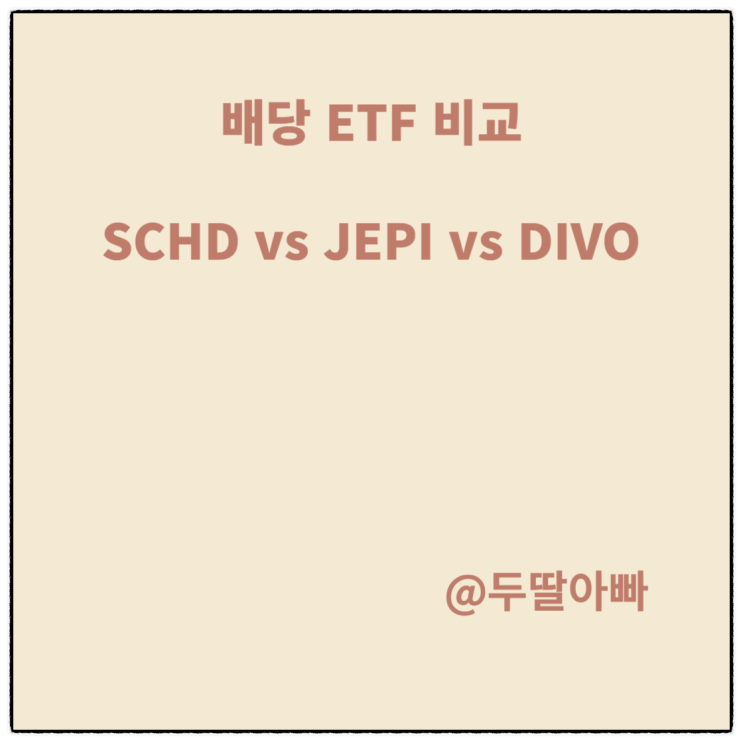 배당 ETF 비교

SCHD vs JEPI vs DIVO

@두딸아빠